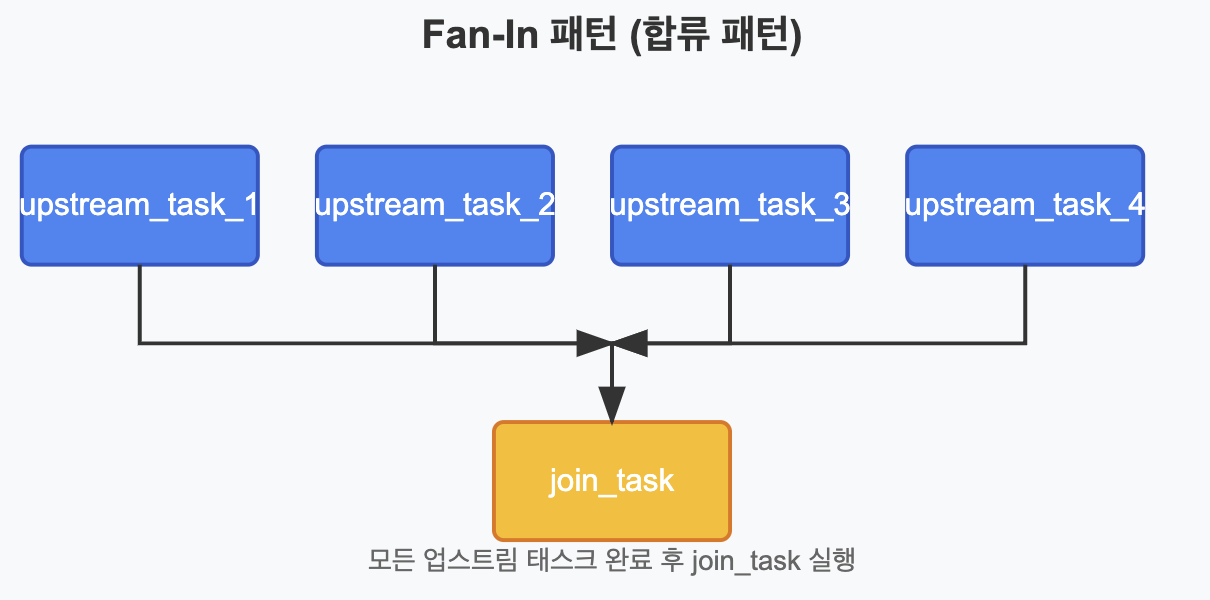 Fan-In 패턴 (합류 패턴)

upstream_task_1

upstream_task_2

upstream_task_3

upstream_task_4

join_task

모든 업스트림 태스크 완료 후 join_task 실행